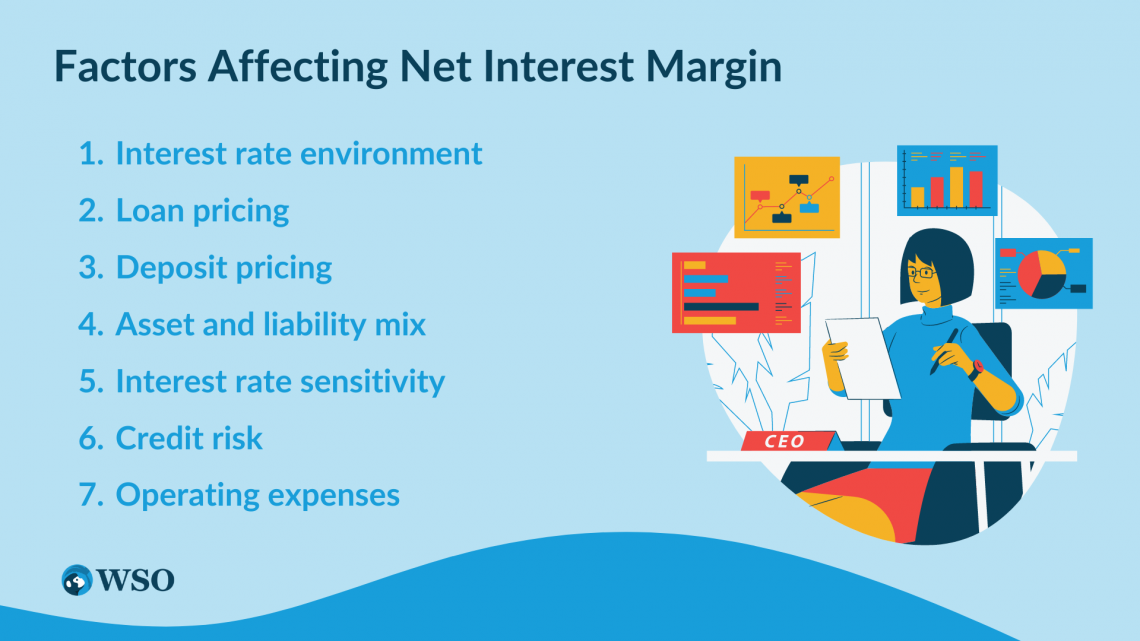 Factors Affecting Net Interest Margin

1. Interest rate environment
2. Loan pricing
3. Deposit pricing
4. Asset and liability mix
5. Interest rate sensitivity
6. Credit risk
7. Operating expenses

CEO

WSO